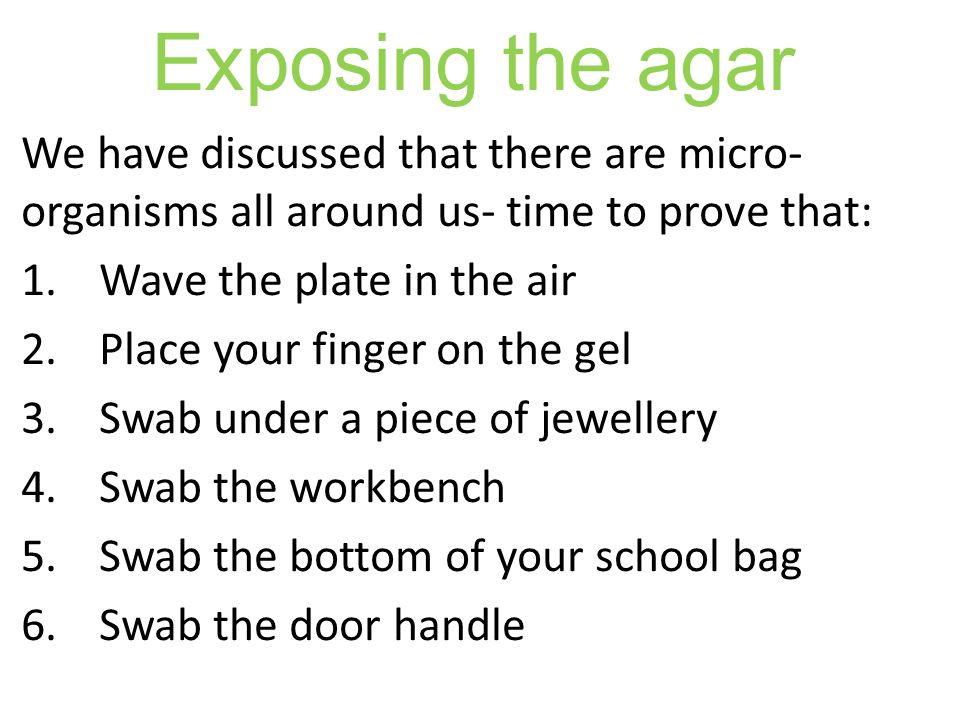 Exposing the agar

We have discussed that there are micro-organisms all around us- time to prove that:

1. Wave the plate in the air
2. Place your finger on the gel
3. Swab under a piece of jewellery
4. Swab the workbench
5. Swab the bottom of your school bag
6. Swab the door handle